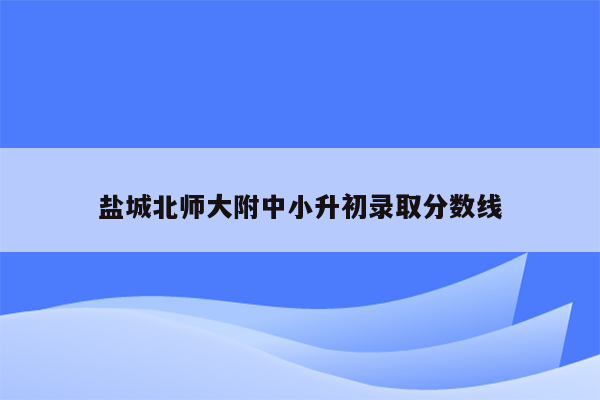 盐城北师大附中小升初录取分数线